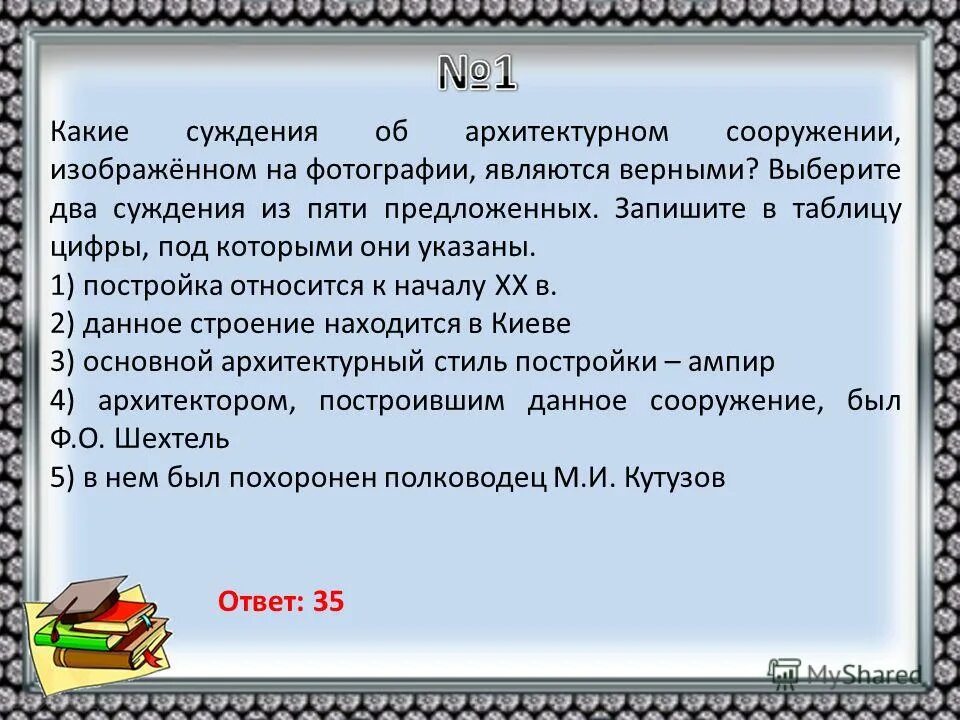 №1

Какие суждения об архитектурном сооружении, изображённом на фотографии, являются верными? Выберите два суждения из пяти предложенных. Запишите в таблицу цифры, под которыми они указаны.
1) постройка относится к началу XX в.
2) данное строение находится в Киеве
3) основной архитектурный стиль постройки – ампир
4) архитектором, построившим данное сооружение, был Ф.О. Шехтель
5) в нем был похоронен полководец М.И. Кутузов

Ответ: 35

MyShared